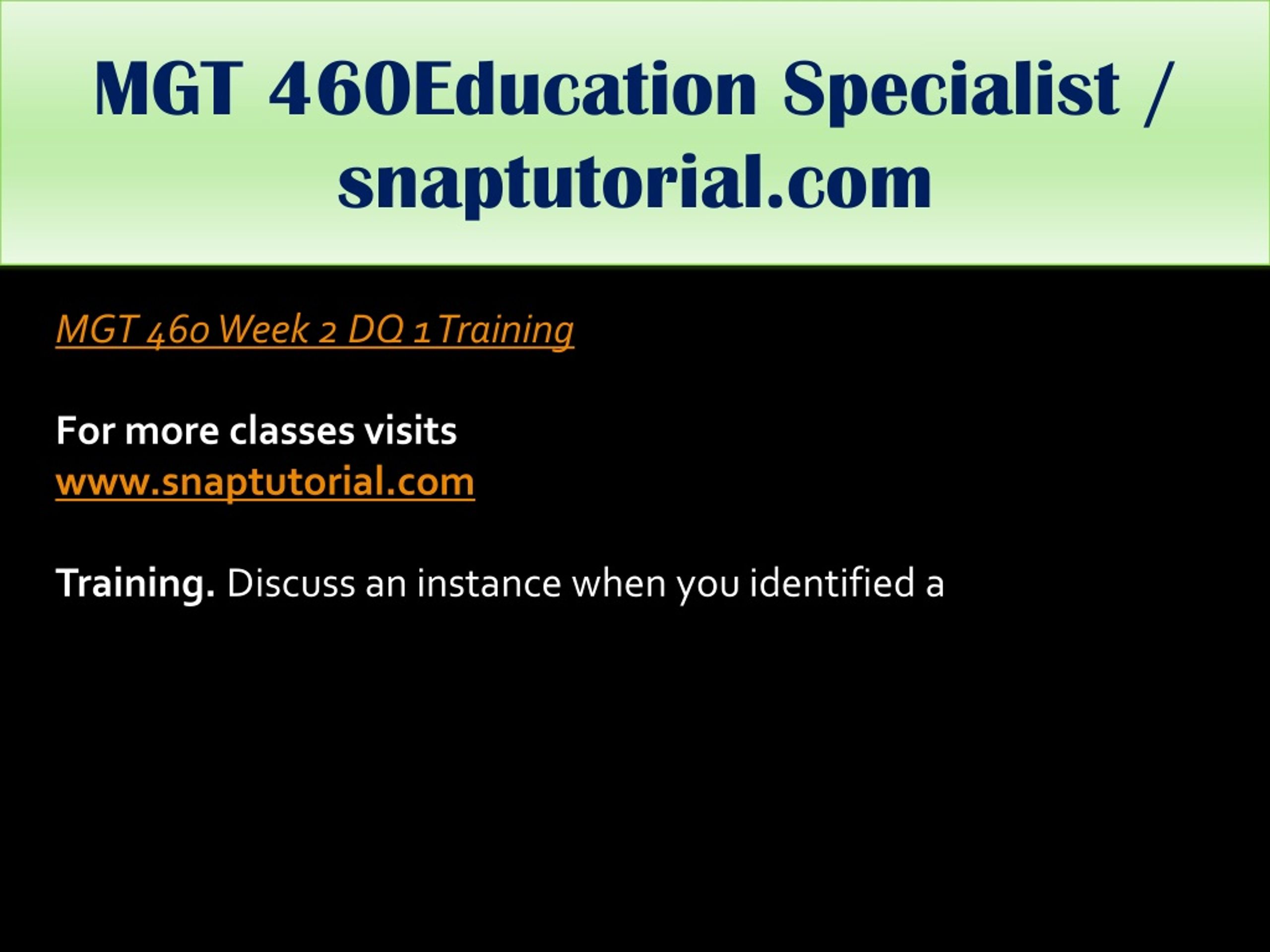 MGT 460Education Specialist / snaptutorial.com

MGT 460 Week 2 DQ 1 Training

For more classes visits
www.snaptutorial.com

Training. Discuss an instance when you identified a